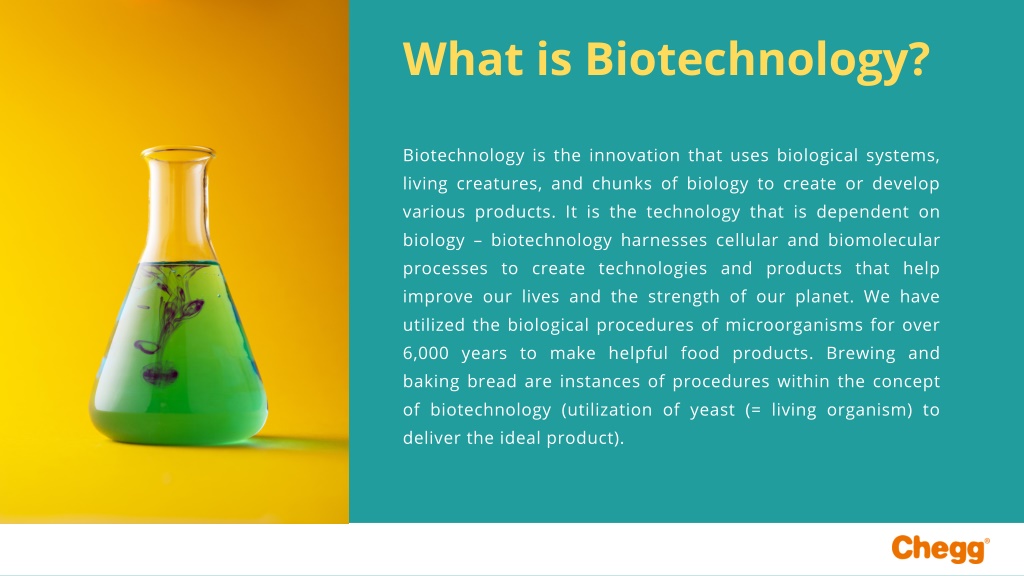 What is Biotechnology?

Biotechnology is the innovation that uses biological systems, living creatures, and chunks of biology to create or develop various products. It is the technology that is dependent on biology – biotechnology harnesses cellular and biomolecular processes to create technologies and products that help improve our lives and the strength of our planet. We have utilized the biological procedures of microorganisms for over 6,000 years to make helpful food products. Brewing and baking bread are instances of procedures within the concept of biotechnology (utilization of yeast (= living organism) to deliver the ideal product).

Chegg®